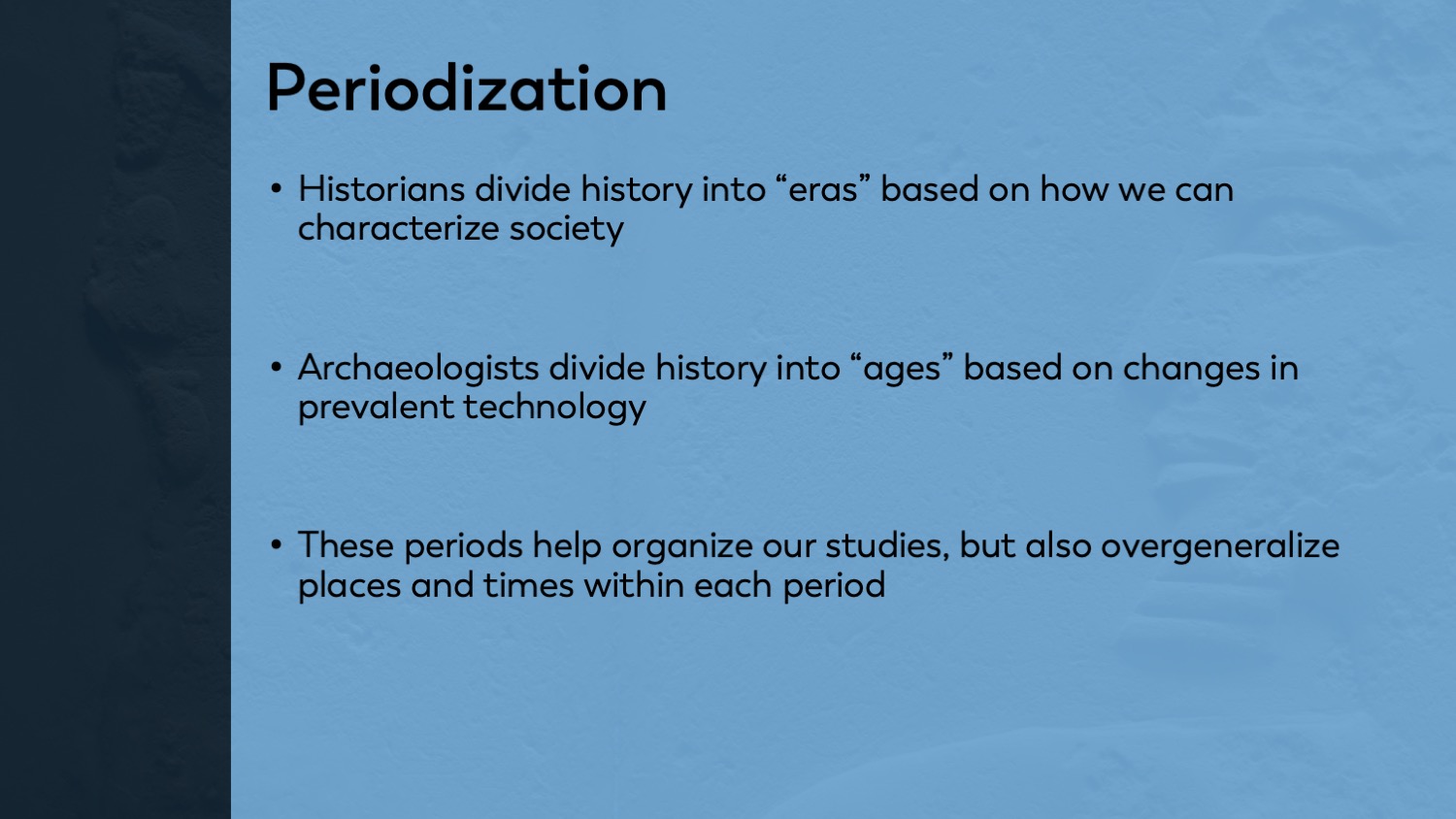 Periodization

• Historians divide history into “eras” based on how we can characterize society

• Archaeologists divide history into “ages” based on changes in prevalent technology

• These periods help organize our studies, but also overgeneralize places and times within each period